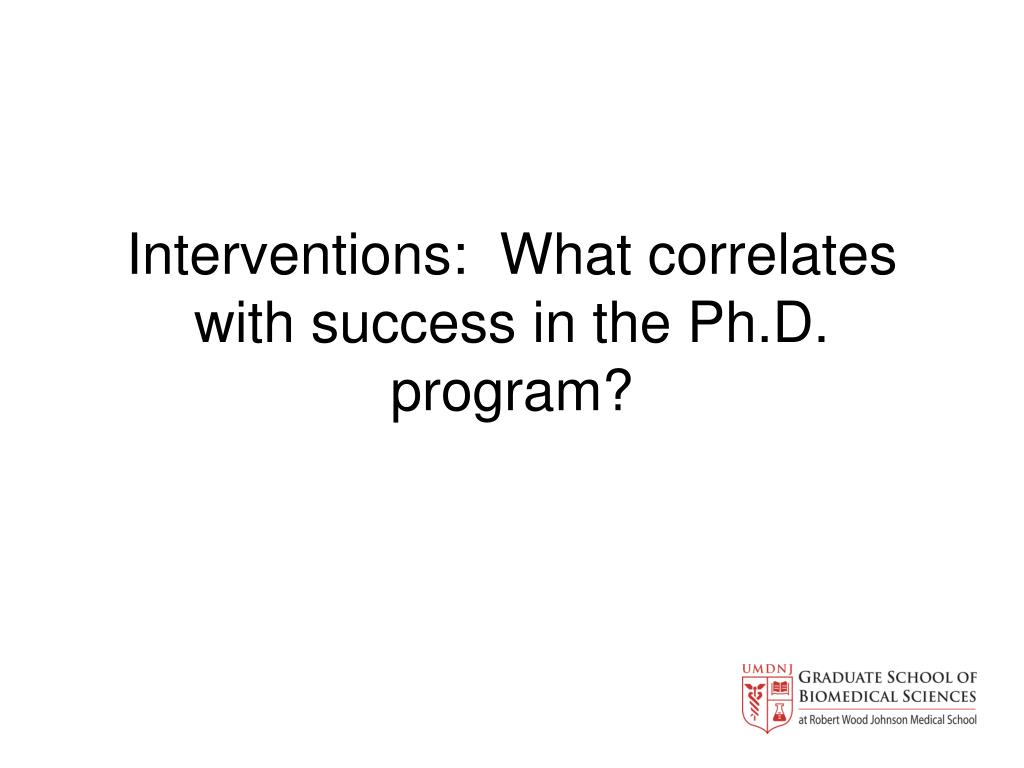 Interventions: What correlates with success in the Ph.D. program?

UMDNJ
GRADUATE SCHOOL OF
BIOMEDICAL SCIENCES
at Robert Wood Johnson Medical School